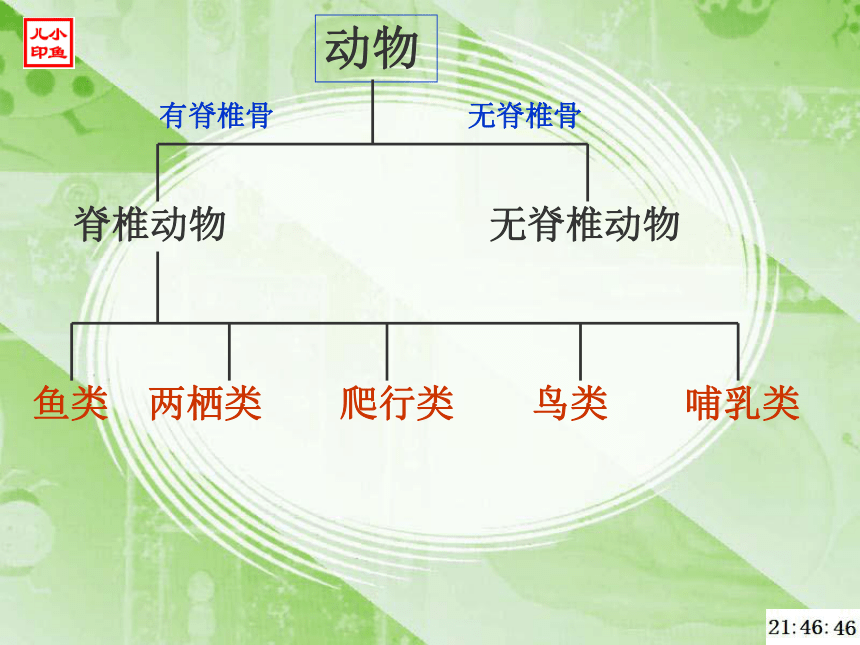 小鱼儿印

动物

有脊椎骨

无脊椎骨

脊椎动物

无脊椎动物

鱼类

两栖类

爬行类

鸟类

哺乳类

21:46:46